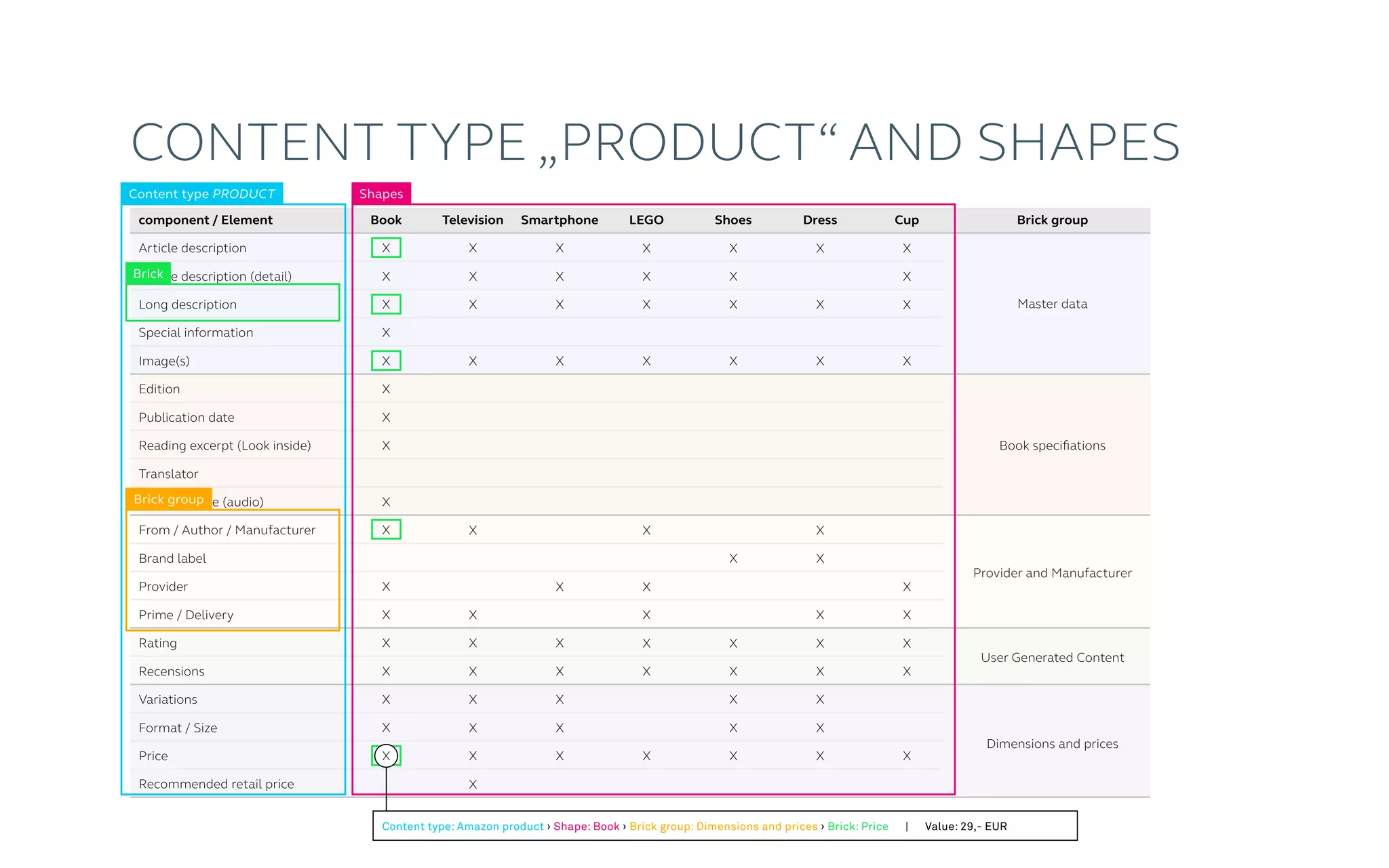 CONTENT TYPE „PRODUCT“ AND SHAPES

Content type PRODUCT

Shapes

| component / Element | Book | Television | Smartphone | LEGO | Shoes | Dress | Cup | Brick group |
|---|---|---|---|---|---|---|---|---|
| Article description | X | X | X | X | X | X | X | Master data |
| Brick e description (detail) | X | X | X | X | X | | X | |
| Long description | X | X | X | X | X | X | X | |
| Special information | X | | | | | | | |
| Image(s) | X | X | X | X | X | X | X | |
| Edition | X | | | | | | | Book specifiations |
| Publication date | X | | | | | | | |
| Reading excerpt (Look inside) | X | | | | | | | |
| Translator | | | | | | | | |
| Brick group e (audio) | X | | | | | | | |
| From / Author / Manufacturer | X | X | | X | | X | | Provider and Manufacturer |
| Brand label | | | | | X | X | | |
| Provider | X | | X | X | | | X | |
| Prime / Delivery | X | X | | X | | X | X | |
| Rating | X | X | X | X | X | X | X | User Generated Content |
| Recensions | X | X | X | X | X | X | X | |
| Variations | X | X | X | | X | X | | Dimensions and prices |
| Format / Size | X | X | X | | X | X | | |
| Price | X | X | X | X | X | X | X | |
| Recommended retail price | | X | | | | | | |

Content type: Amazon product › Shape: Book › Brick group: Dimensions and prices › Brick: Price | Value: 29,- EUR